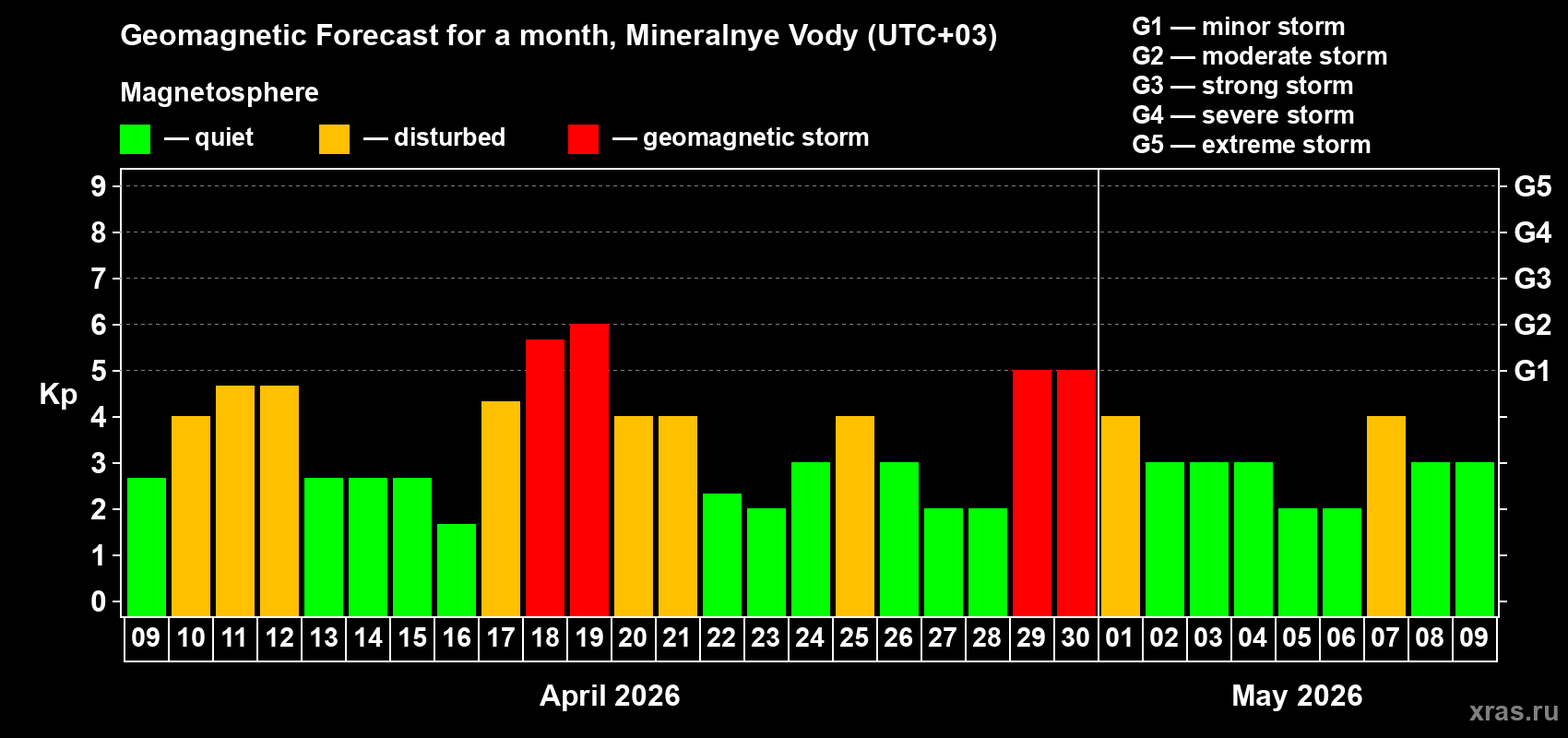 Geomagnetic Forecast for a month, Mineralnye Vody (UTC+03)

Magnetosphere

— quiet — disturbed — geomagnetic storm

G1 — minor storm
G2 — moderate storm
G3 — strong storm
G4 — severe storm
G5 — extreme storm

Kp

9
8
7
6
5
4
3
2
1
0

G5
G4
G3
G2
G1

09 10 11 12 13 14 15 16 17 18 19 20 21 22 23 24 25 26 27 28 29 30 01 02 03 04 05 06 07 08 09

April 2026

May 2026

xras.ru